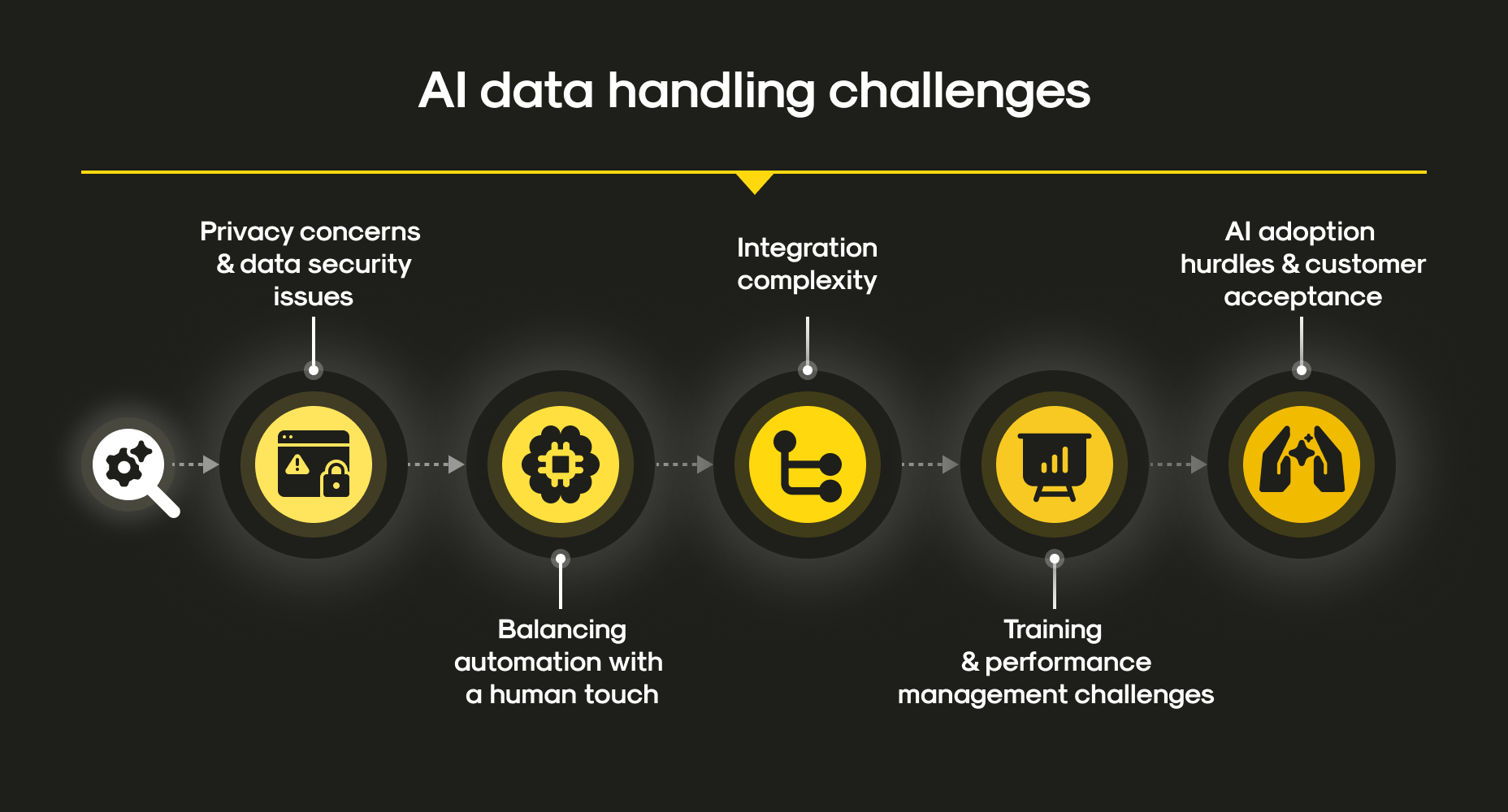 AI data handling challenges

Privacy concerns & data security issues

Balancing automation with a human touch

Integration complexity

Training & performance management challenges

AI adoption hurdles & customer acceptance